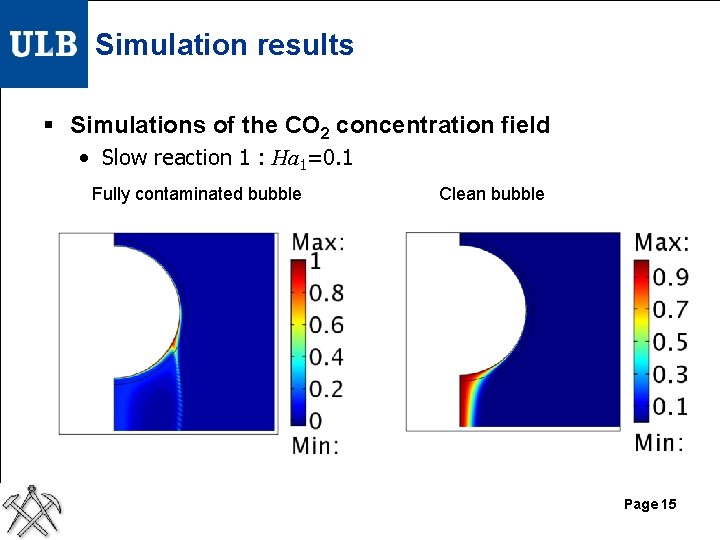 ULB Simulation results

▪ Simulations of the $CO_2$ concentration field

• Slow reaction 1 : $Ha_1$=0.1

Fully contaminated bubble

Max: 1
0.8
0.6
0.4
0.2
0
Min:

Clean bubble

Max:
0.9
0.7
0.5
0.3
0.1
Min:

Page 15